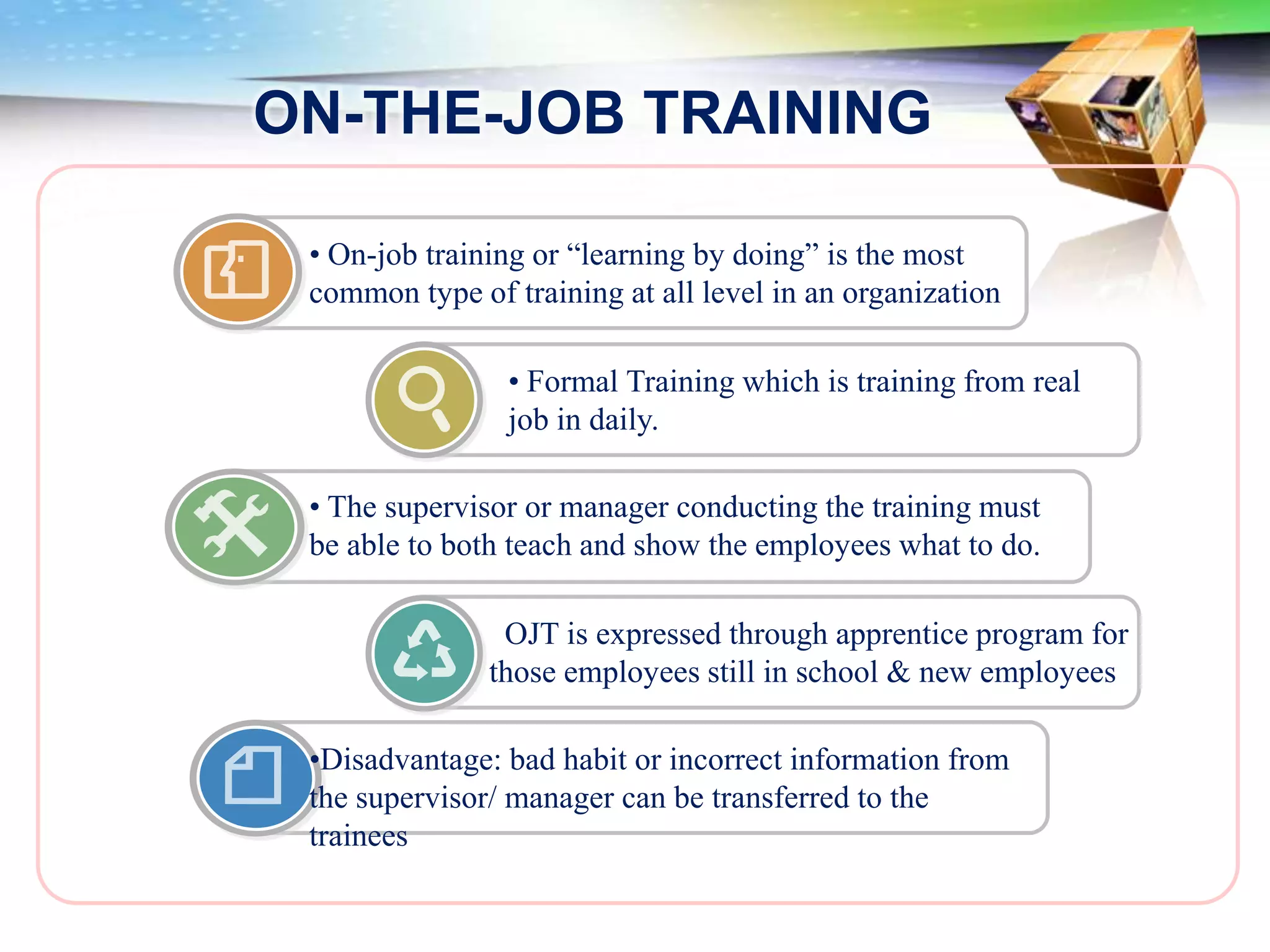 ON-THE-JOB TRAINING

• On-job training or “learning by doing” is the most common type of training at all level in an organization

• Formal Training which is training from real job in daily.

• The supervisor or manager conducting the training must be able to both teach and show the employees what to do.

OJT is expressed through apprentice program for those employees still in school & new employees

•Disadvantage: bad habit or incorrect information from the supervisor/ manager can be transferred to the trainees